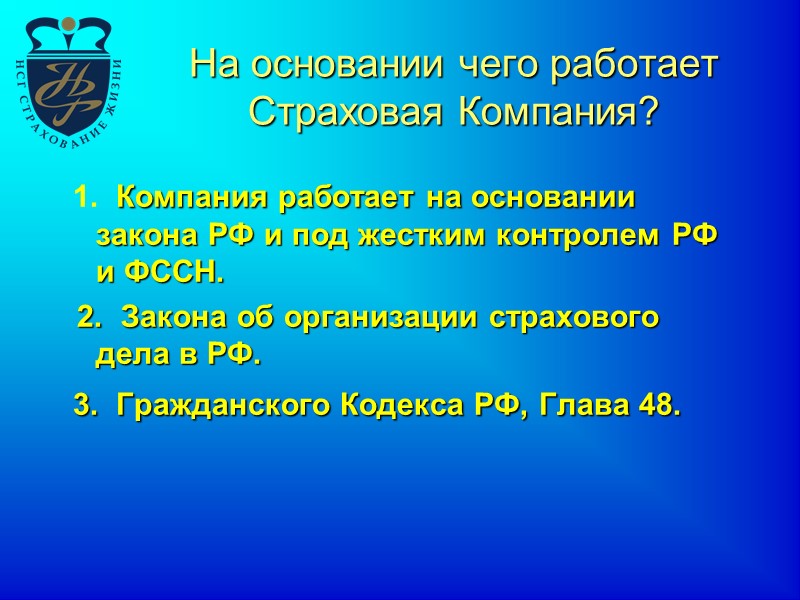 НСГ СТРАХОВАНИЕ ЖИЗНИ

На основании чего работает Страховая Компания?

1. Компания работает на основании закона РФ и под жестким контролем РФ и ФССН.

2. Закона об организации страхового дела в РФ.

3. Гражданского Кодекса РФ, Глава 48.